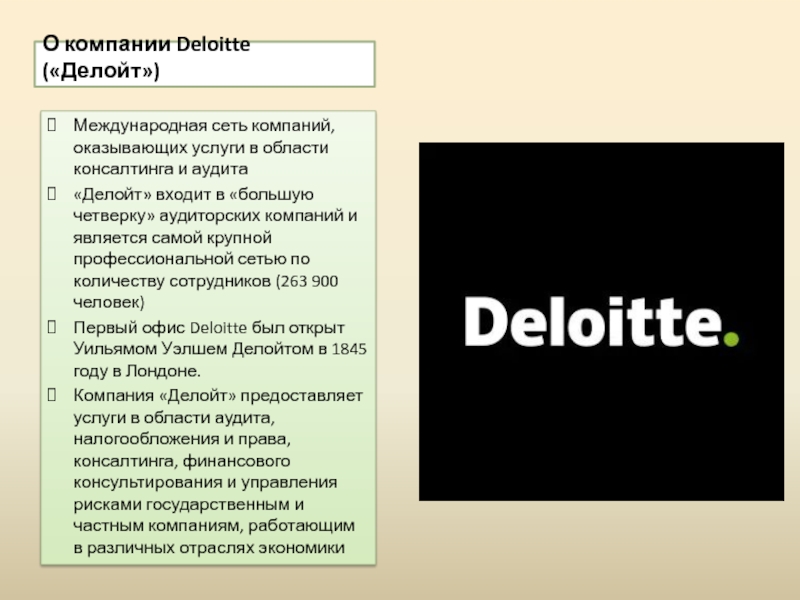 О компании Deloitte («Делойт»)

Международная сеть компаний, оказывающих услуги в области консалтинга и аудита

«Делойт» входит в «большую четверку» аудиторских компаний и является самой крупной профессиональной сетью по количеству сотрудников (263 900 человек)

Первый офис Deloitte был открыт Уильямом Уэлшем Делойтом в 1845 году в Лондоне.

Компания «Делойт» предоставляет услуги в области аудита, налогообложения и права, консалтинга, финансового консультирования и управления рисками государственным и частным компаниям, работающим в различных отраслях экономики

Deloitte.